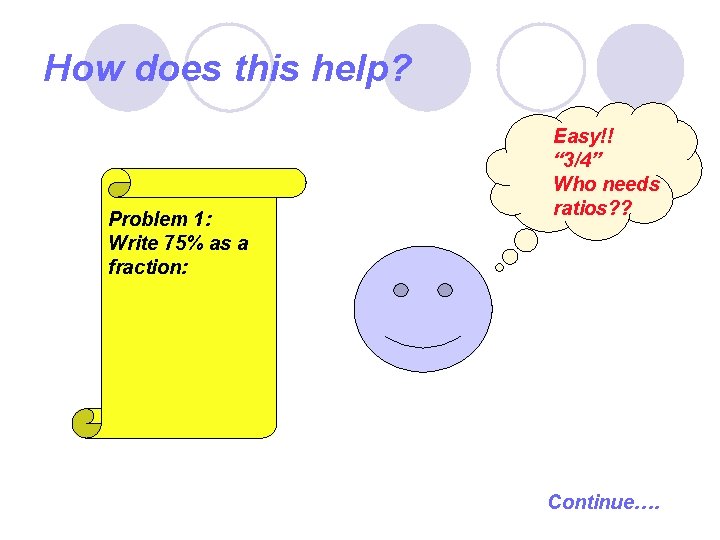 How does this help?

Problem 1:
Write 75% as a fraction:

Easy!!
“3/4”
Who needs ratios??

Continue….